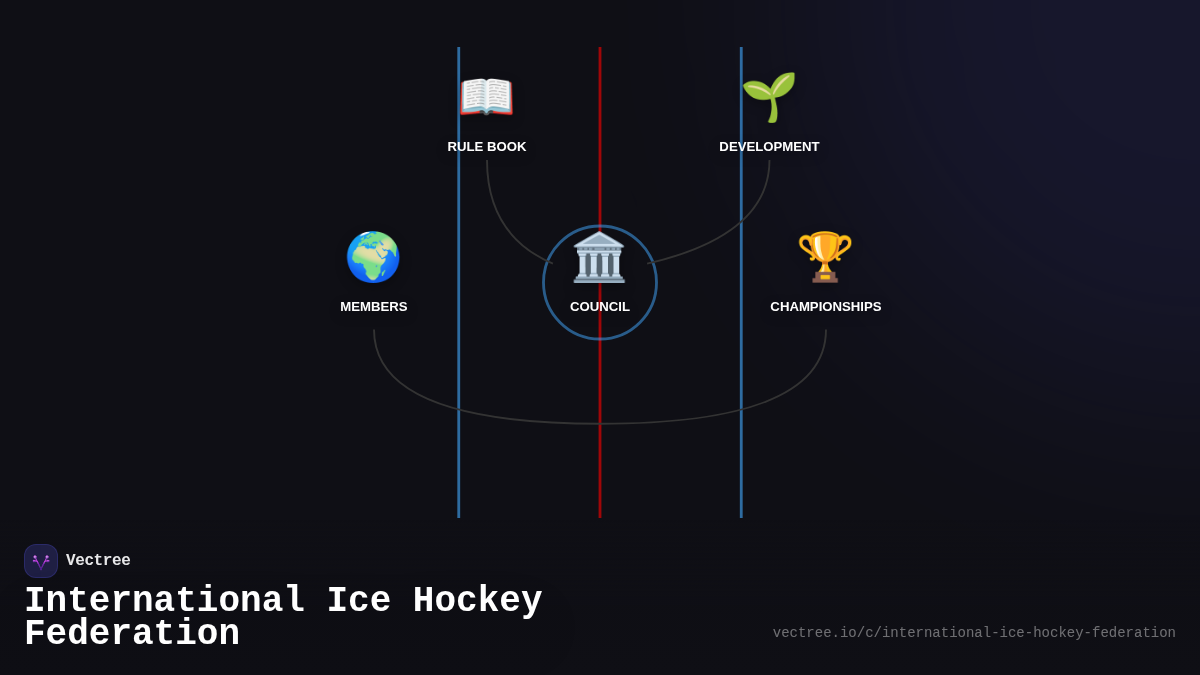 RULE BOOK

DEVELOPMENT

MEMBERS

COUNCIL

CHAMPIONSHIPS

Vectree

International Ice Hockey Federation

vectree.io/c/international-ice-hockey-federation